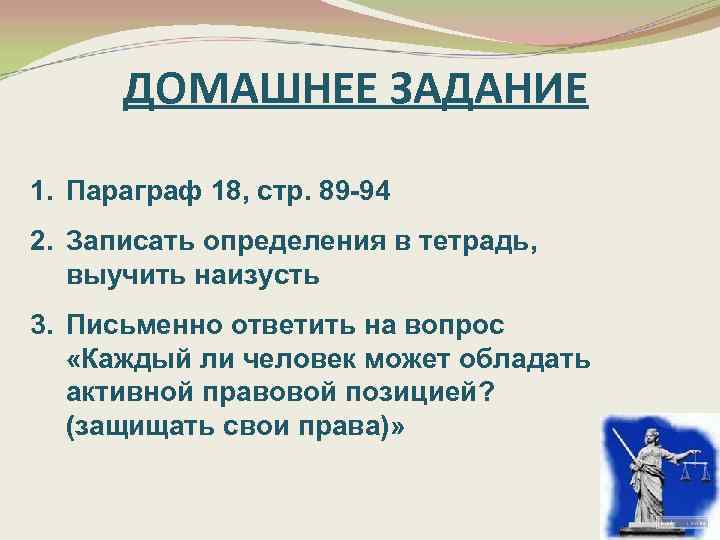 ДОМАШНЕЕ ЗАДАНИЕ

1. Параграф 18, стр. 89-94

2. Записать определения в тетрадь, выучить наизусть

3. Письменно ответить на вопрос «Каждый ли человек может обладать активной правовой позицией? (защищать свои права)»